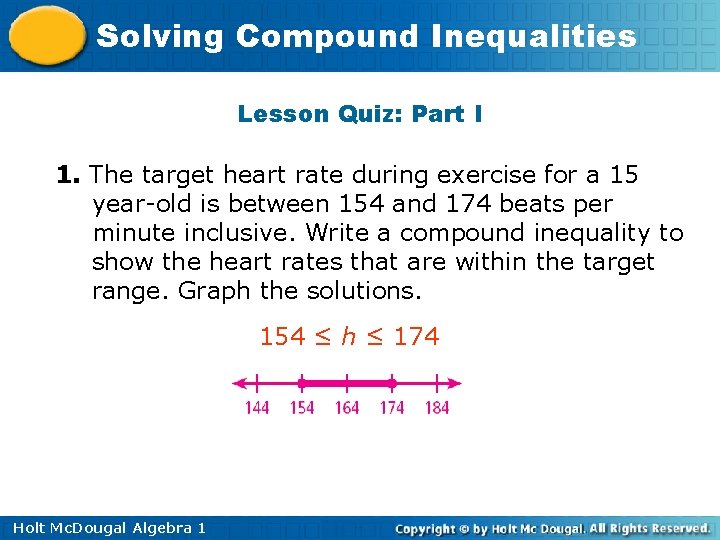 Solving Compound Inequalities

Lesson Quiz: Part I

1. The target heart rate during exercise for a 15 year-old is between 154 and 174 beats per minute inclusive. Write a compound inequality to show the heart rates that are within the target range. Graph the solutions.

$154 \leq h \leq 174$

144 154 164 174 184

Holt McDougal Algebra 1

Copyright © by Holt Mc Dougal. All Rights Reserved.